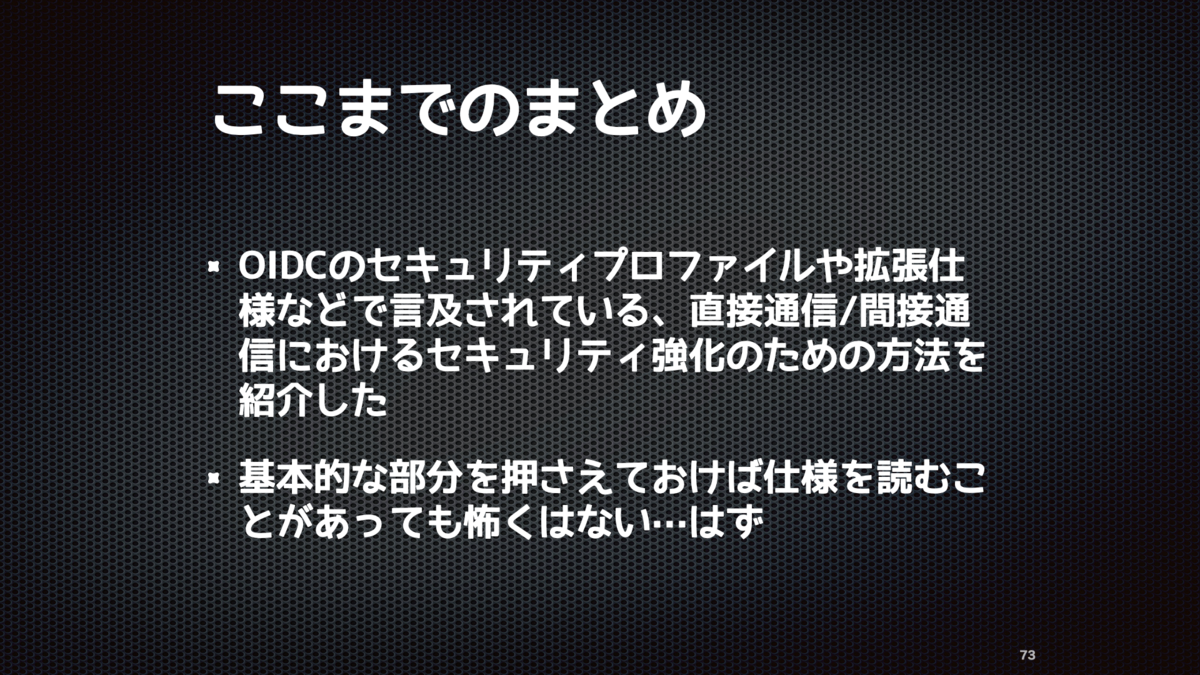 ここまでのまとめ

▪ OIDCのセキュリティプロファイルや拡張仕様などで言及されている、直接通信/間接通信におけるセキュリティ強化のための方法を紹介した

▪ 基本的な部分を押さえておけば仕様を読むことがあっても怖くはない…はず

73